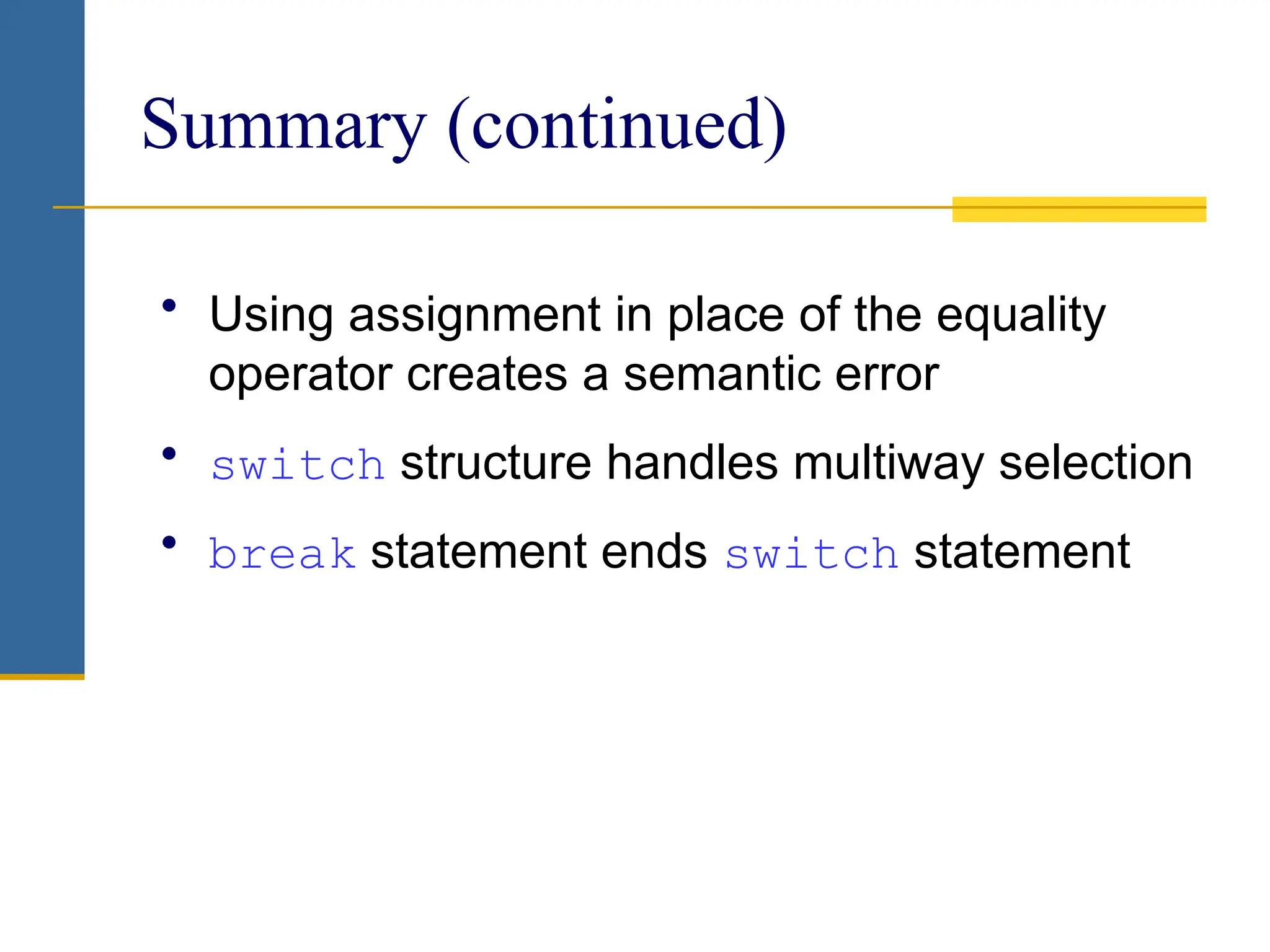 Summary (continued)

• Using assignment in place of the equality operator creates a semantic error

• switch structure handles multiway selection

• break statement ends switch statement